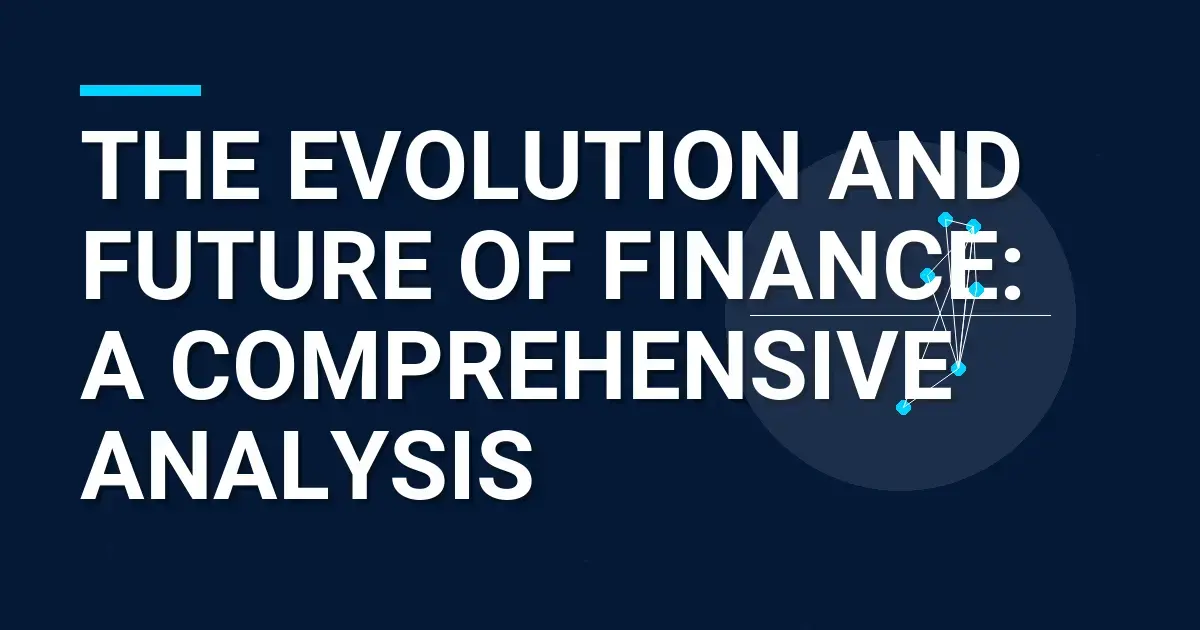 THE EVOLUTION AND FUTURE OF FINANCE: A COMPREHENSIVE ANALYSIS